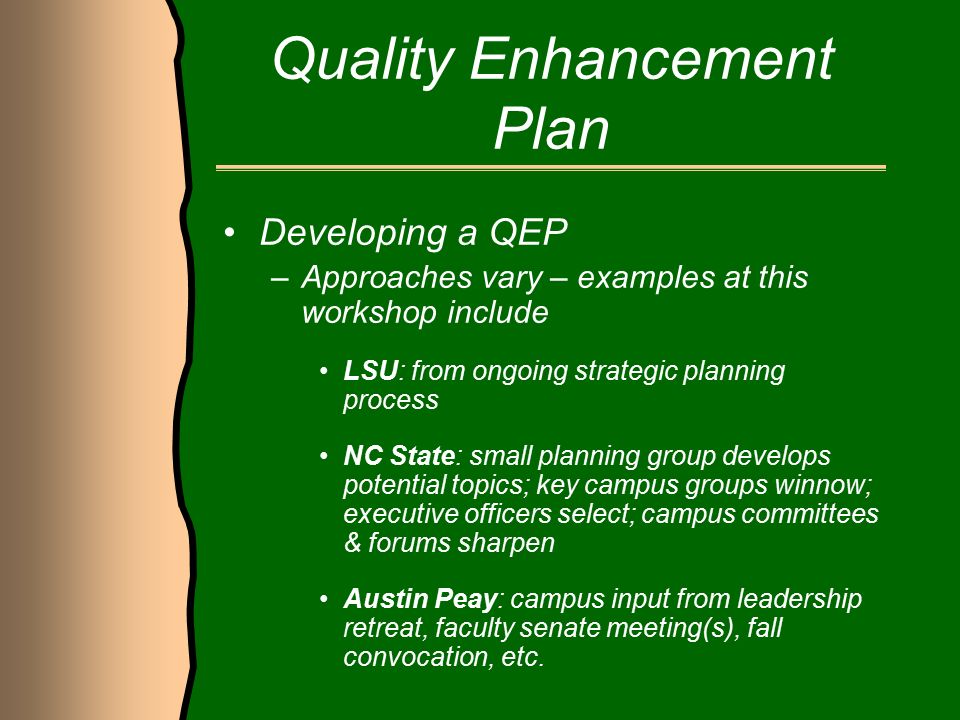 Quality Enhancement Plan

• Developing a QEP

– Approaches vary – examples at this workshop include

• LSU: from ongoing strategic planning process

• NC State: small planning group develops potential topics; key campus groups winnow; executive officers select; campus committees & forums sharpen

• Austin Peay: campus input from leadership retreat, faculty senate meeting(s), fall convocation, etc.